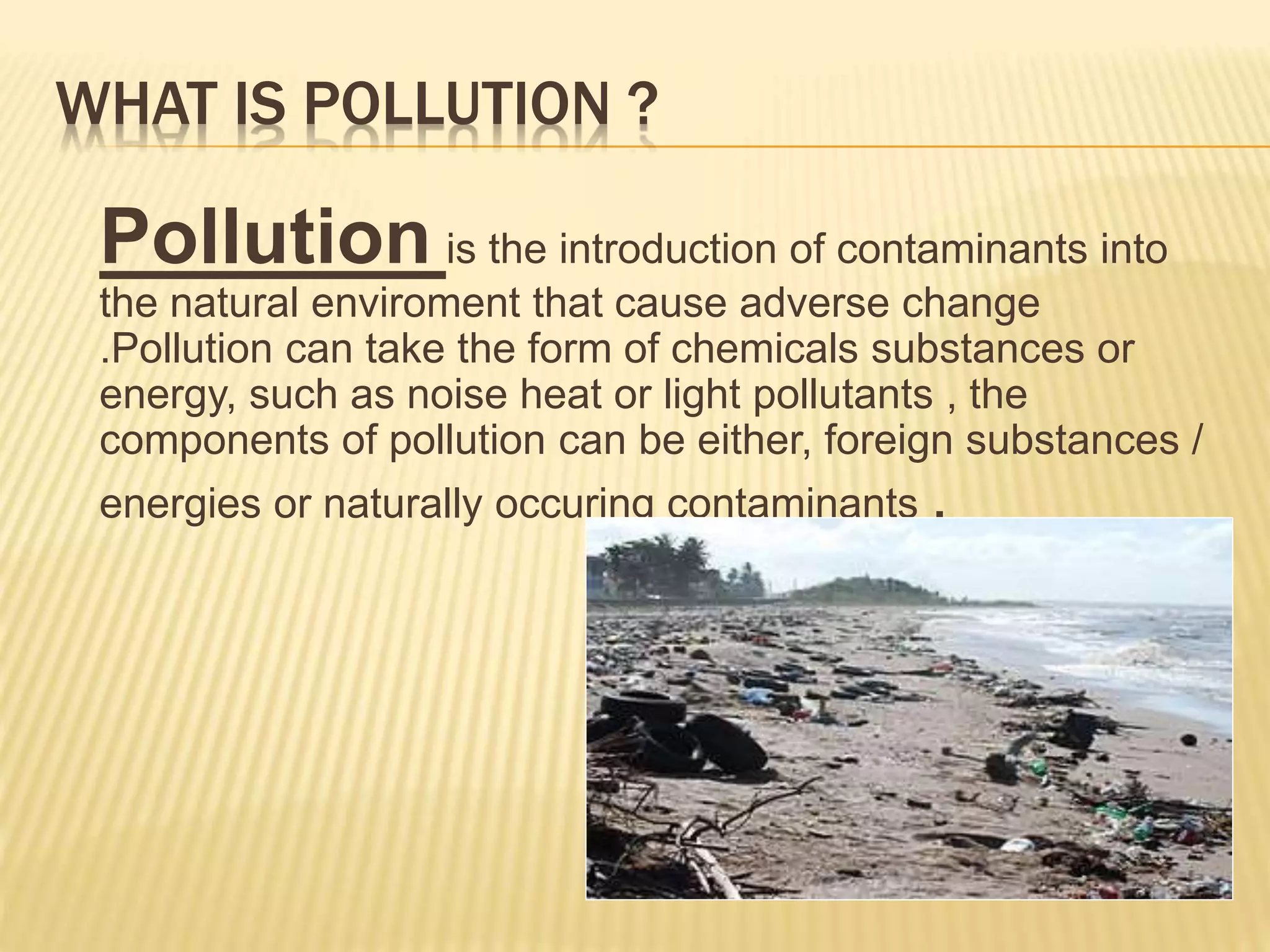 WHAT IS POLLUTION ?

Pollution is the introduction of contaminants into the natural enviroment that cause adverse change .Pollution can take the form of chemicals substances or energy, such as noise heat or light pollutants , the components of pollution can be either, foreign substances / energies or naturally occuring contaminants .